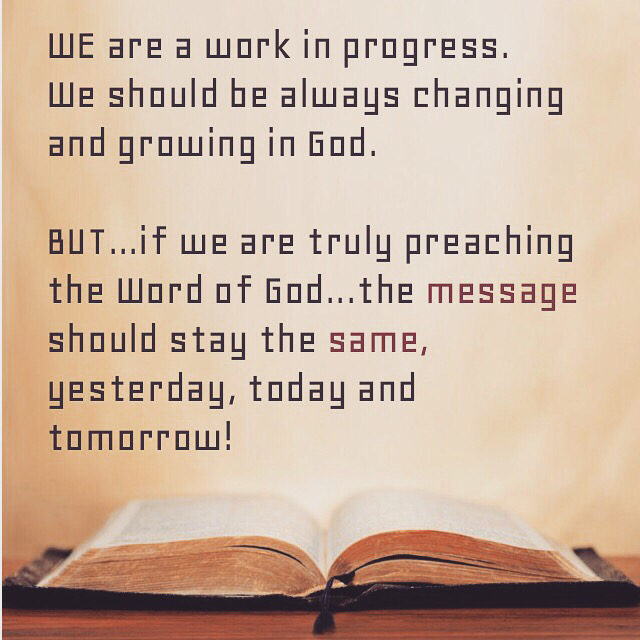 WE are a work in progress. We should be always changing and growing in God.

BUT...if we are truly preaching the Word of God...the message should stay the same, yesterday, today and tomorrow!